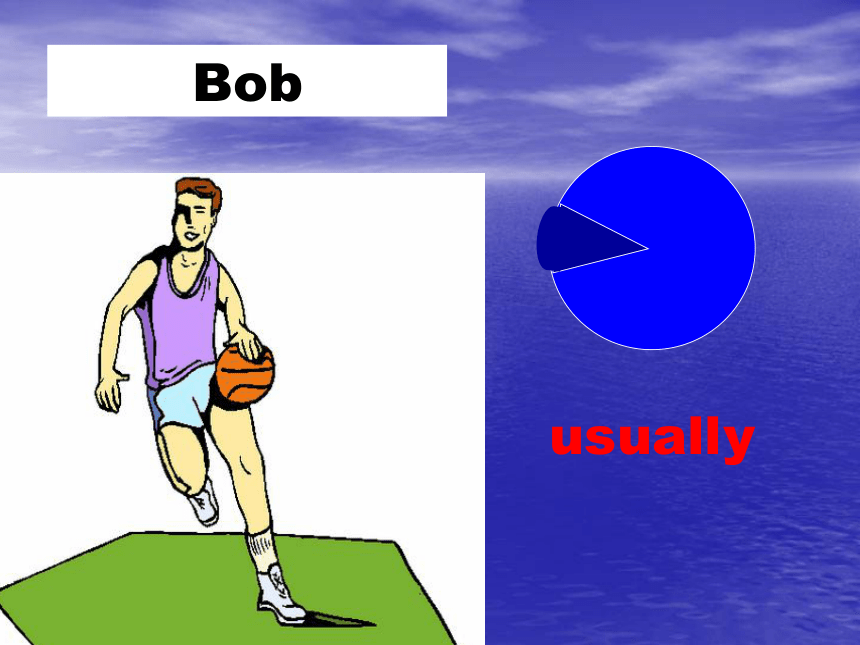 Bob

usually